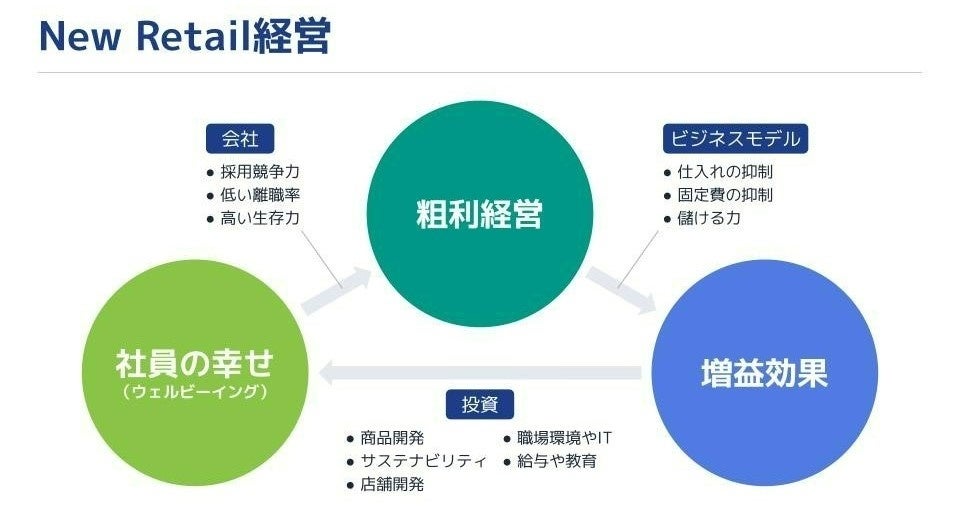 New Retail経営

会社
● 採用競争力
● 低い離職率
● 高い生存力

粗利経営

ビジネスモデル
● 仕入れの抑制
● 固定費の抑制
● 儲ける力

社員の幸せ
（ウェルビーイング）

増益効果

投資
● 商品開発
● サステナビリティ
● 店舗開発
● 職場環境やIT
● 給与や教育